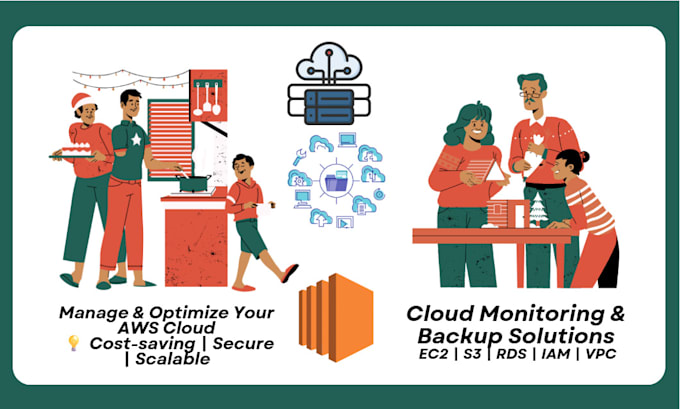 Manage & Optimize Your AWS Cloud
💡 Cost-saving | Secure | Scalable

Cloud Monitoring & Backup Solutions
EC2 | S3 | RDS | IAM | VPC